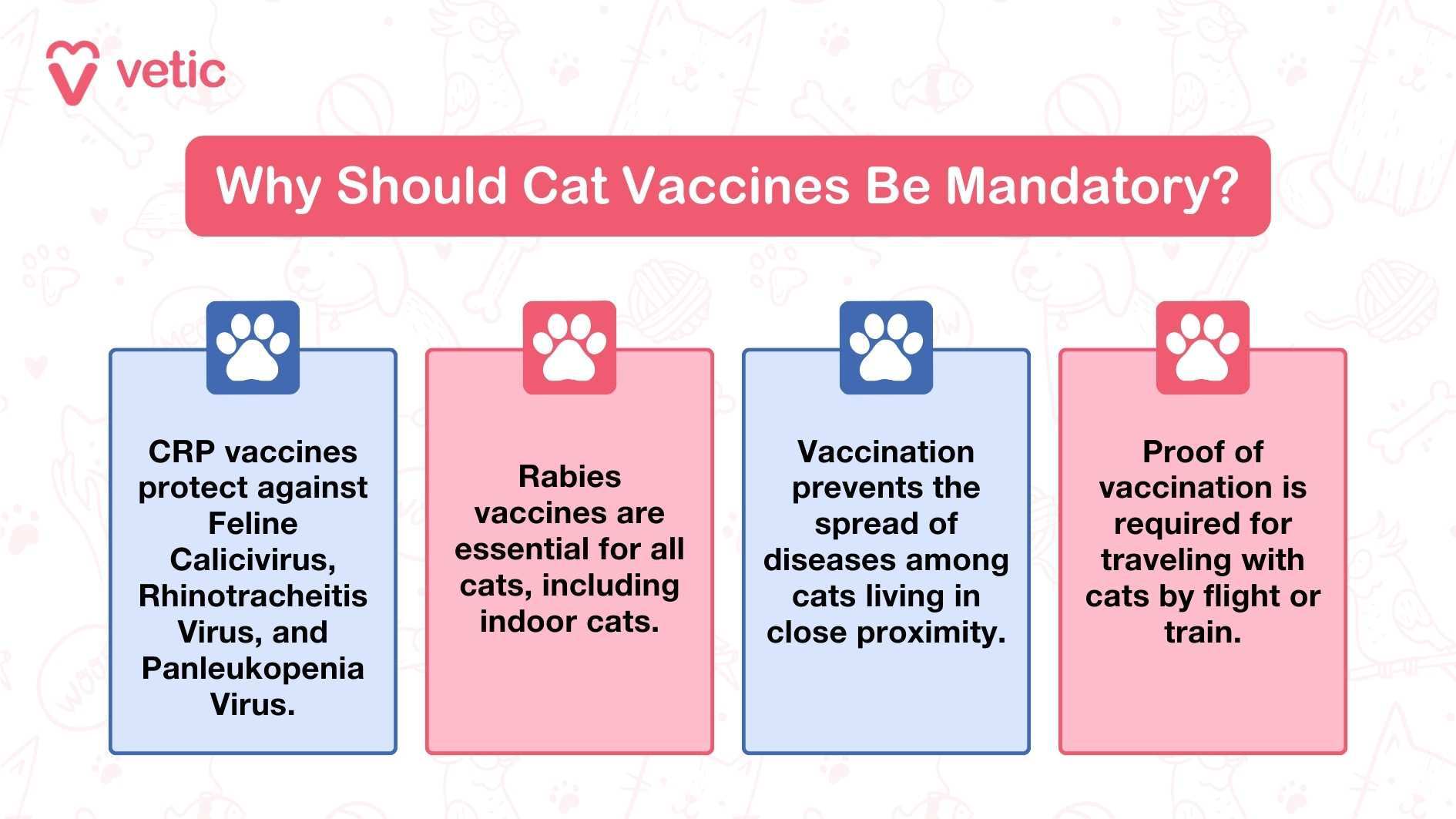 vetic

Why Should Cat Vaccines Be Mandatory?

CRP vaccines protect against Feline Calicivirus, Rhinotracheitis Virus, and Panleukopenia Virus.

Rabies vaccines are essential for all cats, including indoor cats.

Vaccination prevents the spread of diseases among cats living in close proximity.

Proof of vaccination is required for traveling with cats by flight or train.